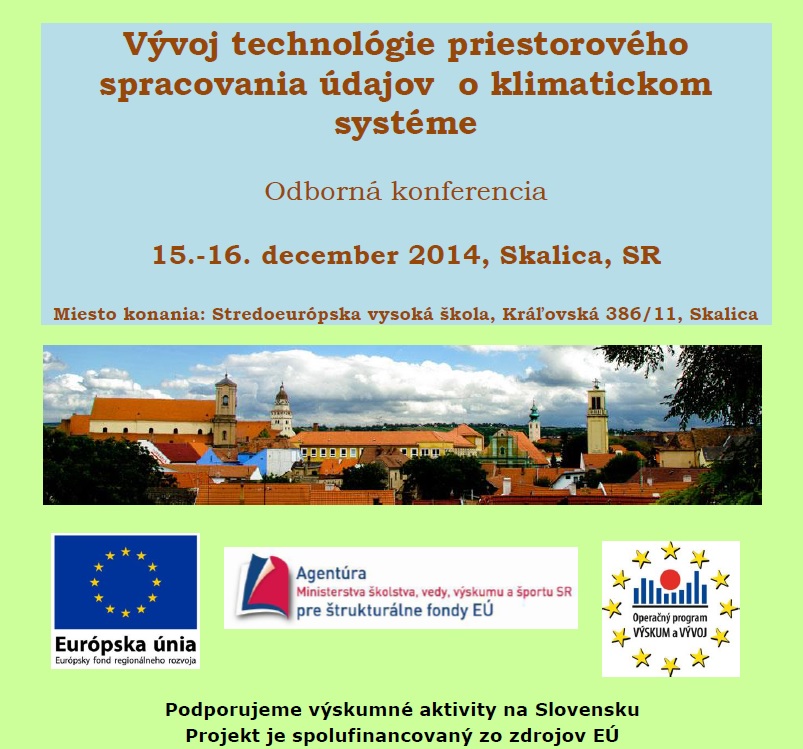 Vývoj technológie priestorového spracovania údajov o klimatickom systéme

Odborná konferencia

15.-16. december 2014, Skalica, SR

Miesto konania: Stredoeurópska vysoká škola, Kráľovská 386/11, Skalica

Európska únia
Európsky fond regionálneho rozvoja

Agentúra
Ministerstva školstva, vedy, výskumu a športu SR
pre štrukturálne fondy EÚ

Operačný program
VÝSKUM a VÝVOJ

Podporujeme výskumné aktivity na Slovensku
Projekt je spolufinancovaný zo zdrojov EÚ